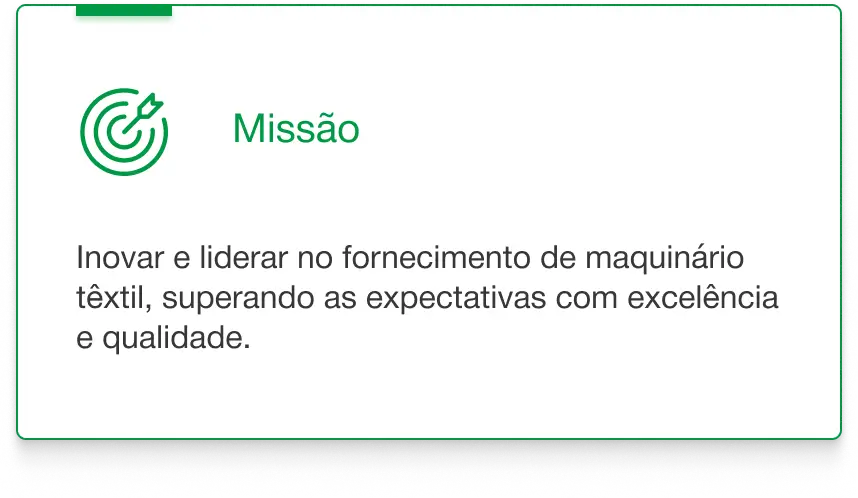 Missão

Inovar e liderar no fornecimento de maquinário têxtil, superando as expectativas com excelência e qualidade.